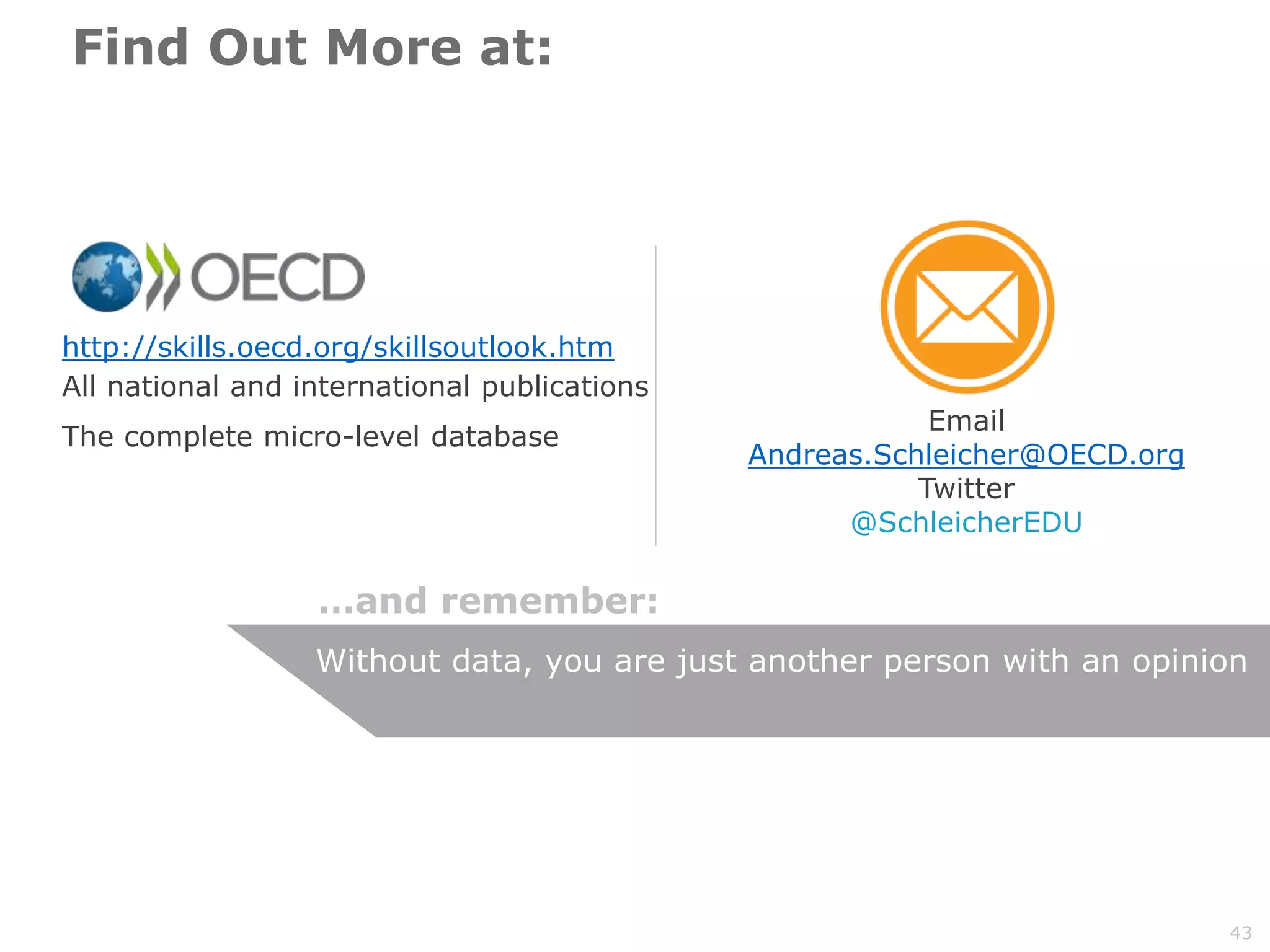 Find Out More at:

OECD

http://skills.oecd.org/skillsoutlook.htm
All national and international publications

The complete micro-level database

Email
Andreas.Schleicher@OECD.org
Twitter
@SchleicherEDU

...and remember:

Without data, you are just another person with an opinion

43